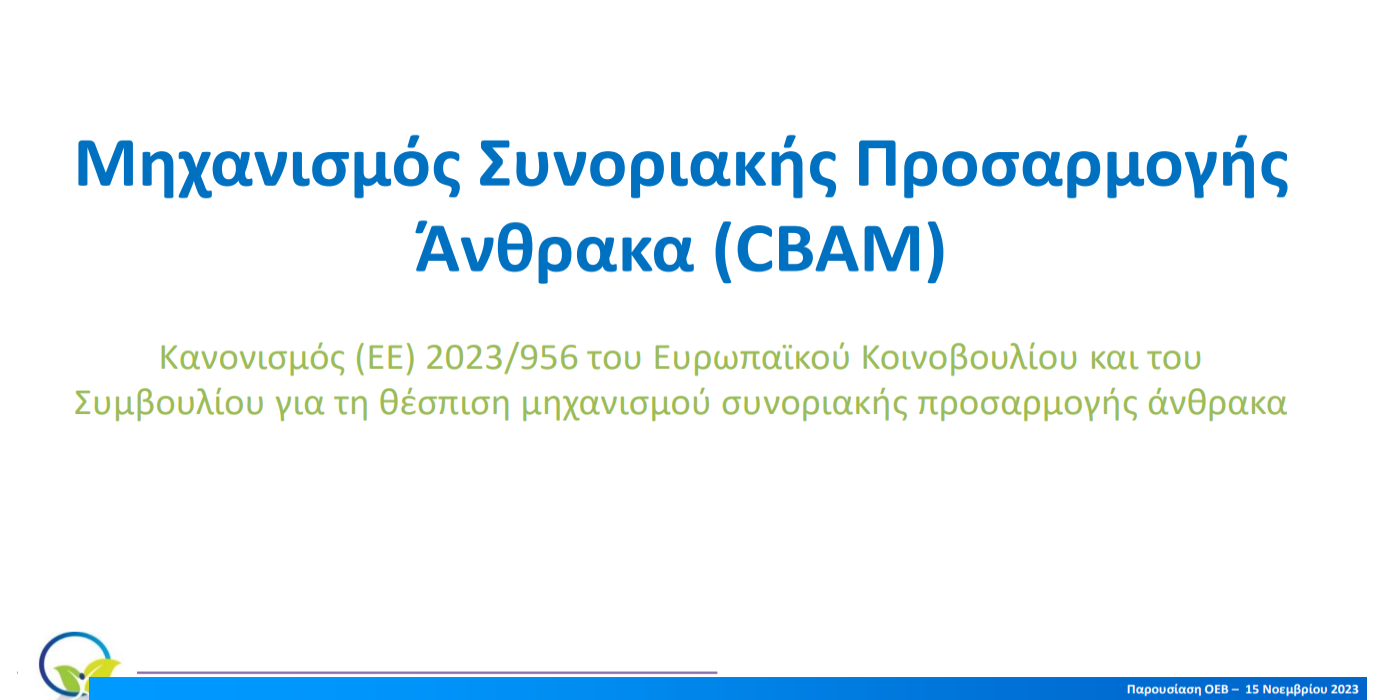 Μηχανισμός Συνοριακής Προσαρμογής Άνθρακα (CBAM)

Κανονισμός (ΕΕ) 2023/956 του Ευρωπαϊκού Κοινοβουλίου και του Συμβουλίου για τη θέσπιση μηχανισμού συνοριακής προσαρμογής άνθρακα

Παρουσίαση ΟΕΒ – 15 Νοεμβρίου 2023